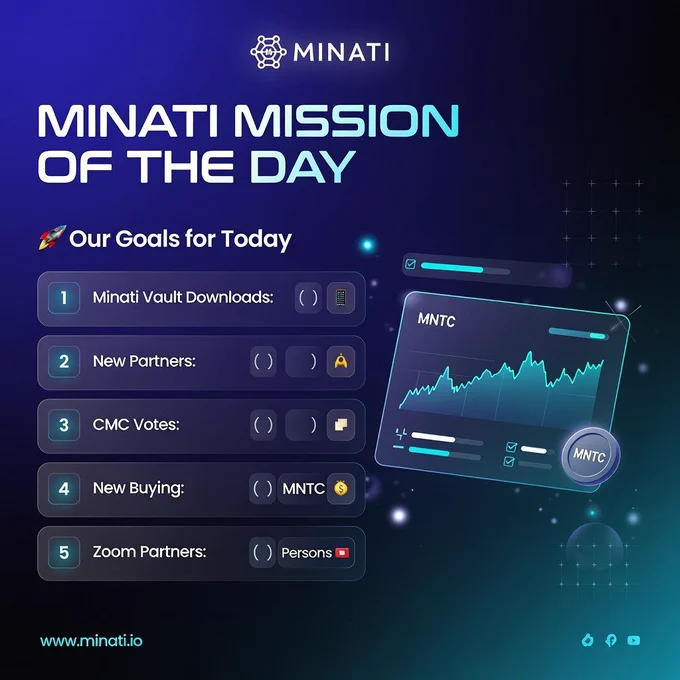 MINATI

MINATI MISSION OF THE DAY

Our Goals for Today

1 Minati Vault Downloads: ( )

2 New Partners: ( ) )

3 CMC Votes: ( ) )

4 New Buying: ( ) MNTC

5 Zoom Partners: ( ) Persons

MNTC

MNTC

www.minati.io